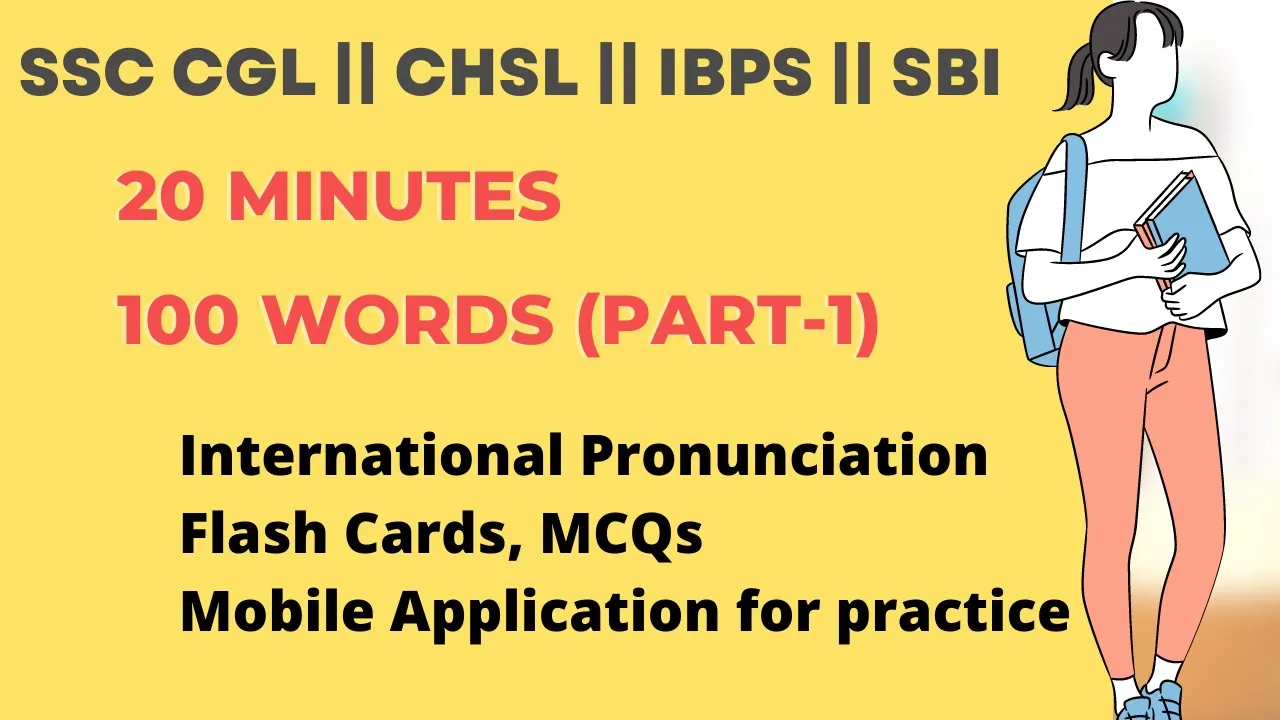 SSC CGL || CHSL || IBPS || SBI

20 MINUTES

100 WORDS (PART-1)

International Pronunciation
Flash Cards, MCQs
Mobile Application for practice